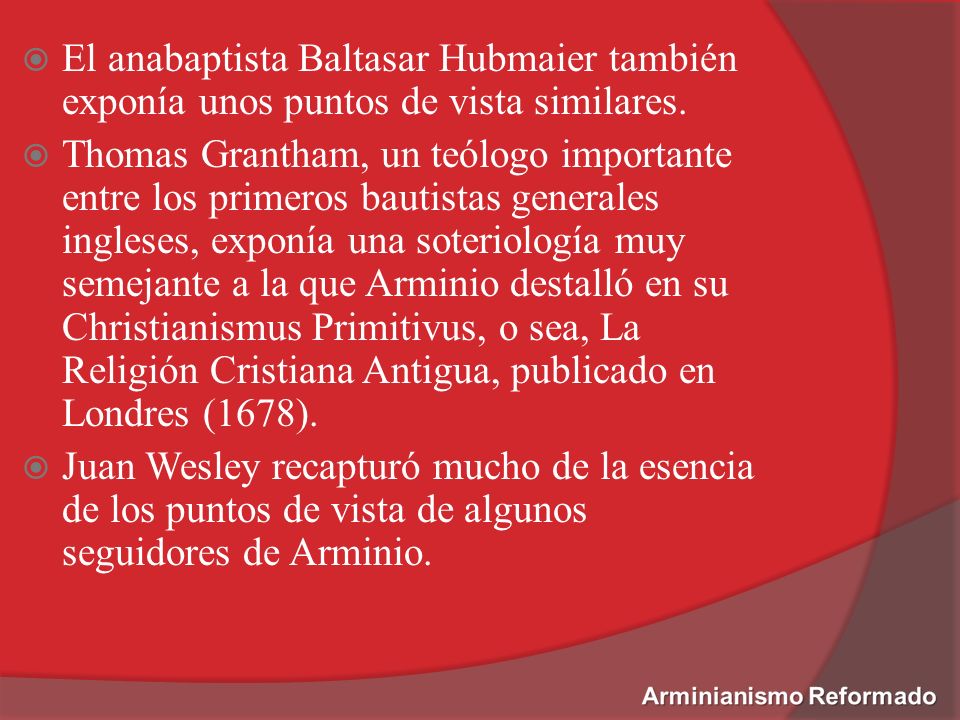 El anabaptista Baltasar Hubmaier también exponía unos puntos de vista similares.

Thomas Grantham, un teólogo importante entre los primeros bautistas generales ingleses, exponía una soteriología muy semejante a la que Arminio destalló en su Christianismus Primitivus, o sea, La Religión Cristiana Antigua, publicado en Londres (1678).

Juan Wesley recapturó mucho de la esencia de los puntos de vista de algunos seguidores de Arminio.

Arminianismo Reformado